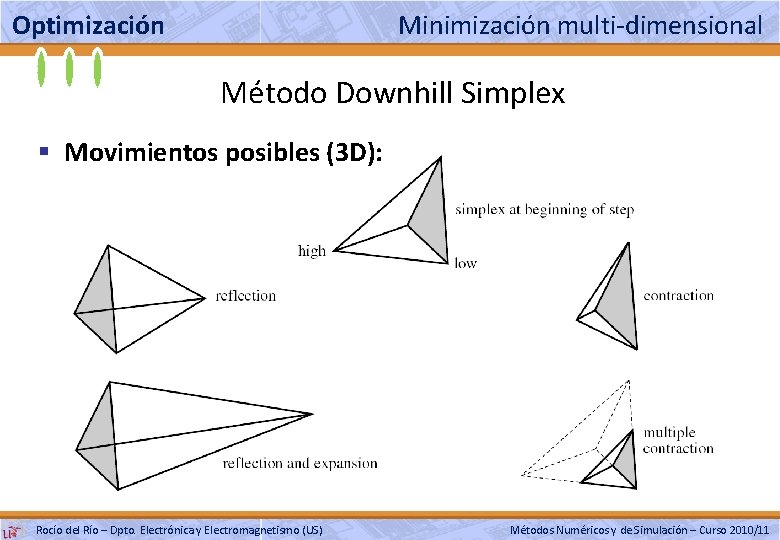 Optimización

Minimización multi-dimensional

Método Downhill Simplex

▪ Movimientos posibles (3D):

simplex at beginning of step

high

low

reflection

contraction

reflection and expansion

multiple contraction

Rocío del Río – Dpto. Electrónica y Electromagnetismo (US)

Métodos Numéricos y de Simulación – Curso 2010/11